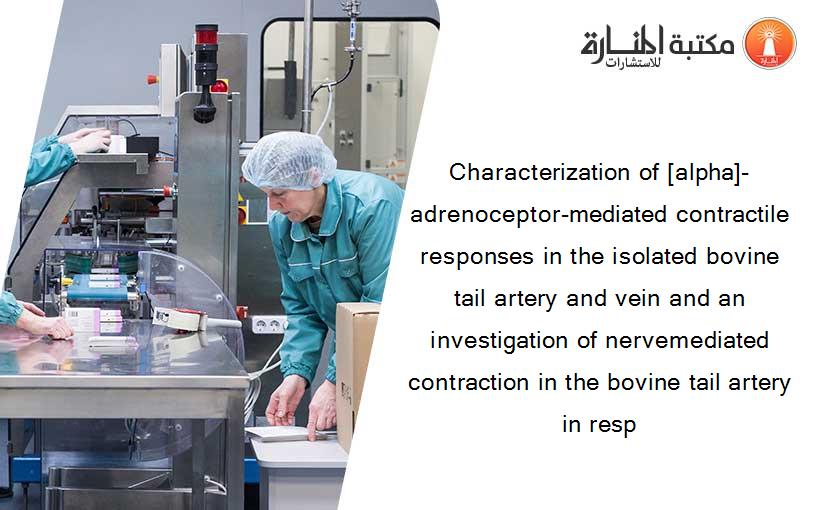 مكتبة المنارة للاستشارات

Characterization of [alpha]-adrenoceptor-mediated contractile responses in the isolated bovine tail artery and vein and an investigation of nervemediated contraction in the bovine tail artery in resp